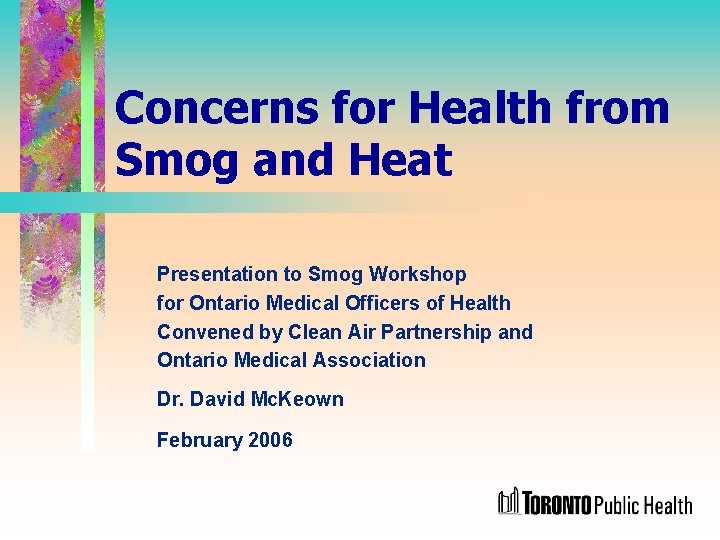 Concerns for Health from Smog and Heat

Presentation to Smog Workshop for Ontario Medical Officers of Health Convened by Clean Air Partnership and Ontario Medical Association

Dr. David McKeown

February 2006

TORONTO Public Health